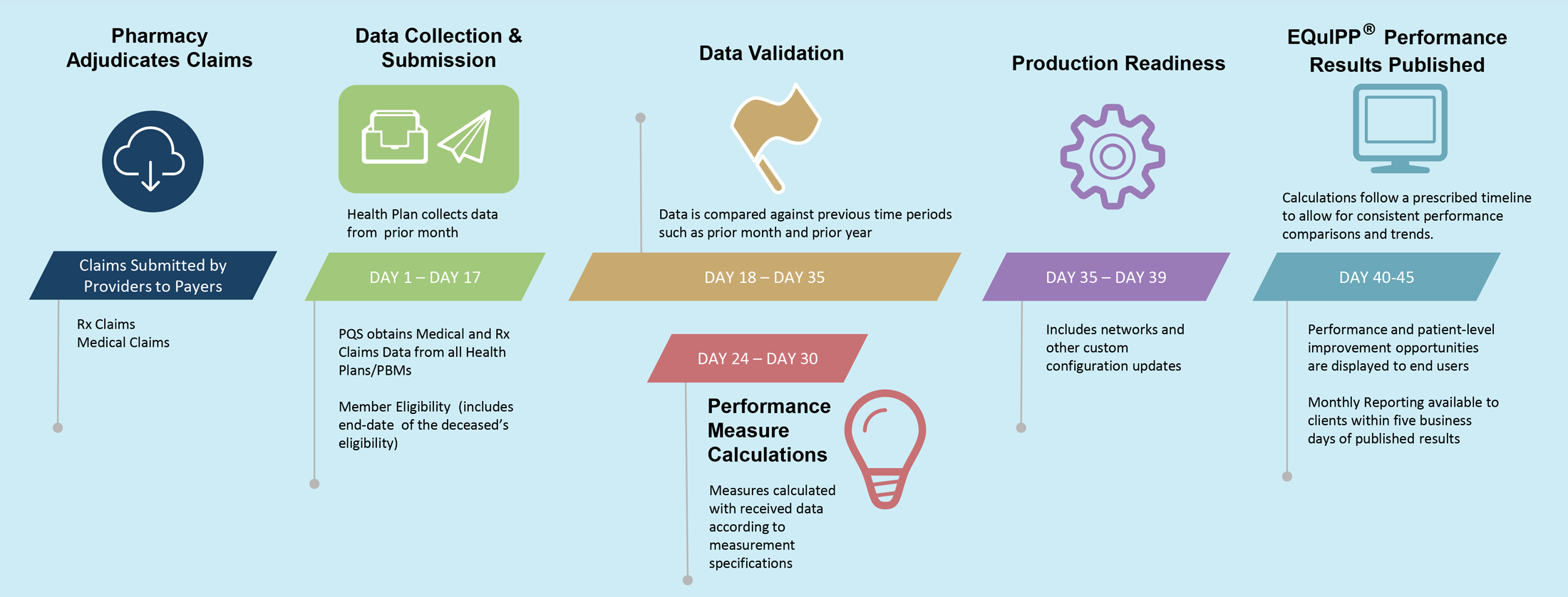 Pharmacy Adjudicates Claims

Claims Submitted by Providers to Payers

Rx Claims
Medical Claims

Data Collection & Submission

Health Plan collects data from prior month

DAY 1 – DAY 17

PQS obtains Medical and Rx Claims Data from all Health Plans/PBMs

Member Eligibility (includes end-date of the deceased's eligibility)

Data Validation

Data is compared against previous time periods such as prior month and prior year

DAY 18 – DAY 35

DAY 24 – DAY 30

Performance Measure Calculations

Measures calculated with received data according to measurement specifications

Production Readiness

DAY 35 – DAY 39

Includes networks and other custom configuration updates

EQuIPP® Performance Results Published

Calculations follow a prescribed timeline to allow for consistent performance comparisons and trends.

DAY 40-45

Performance and patient-level improvement opportunities are displayed to end users

Monthly Reporting available to clients within five business days of published results